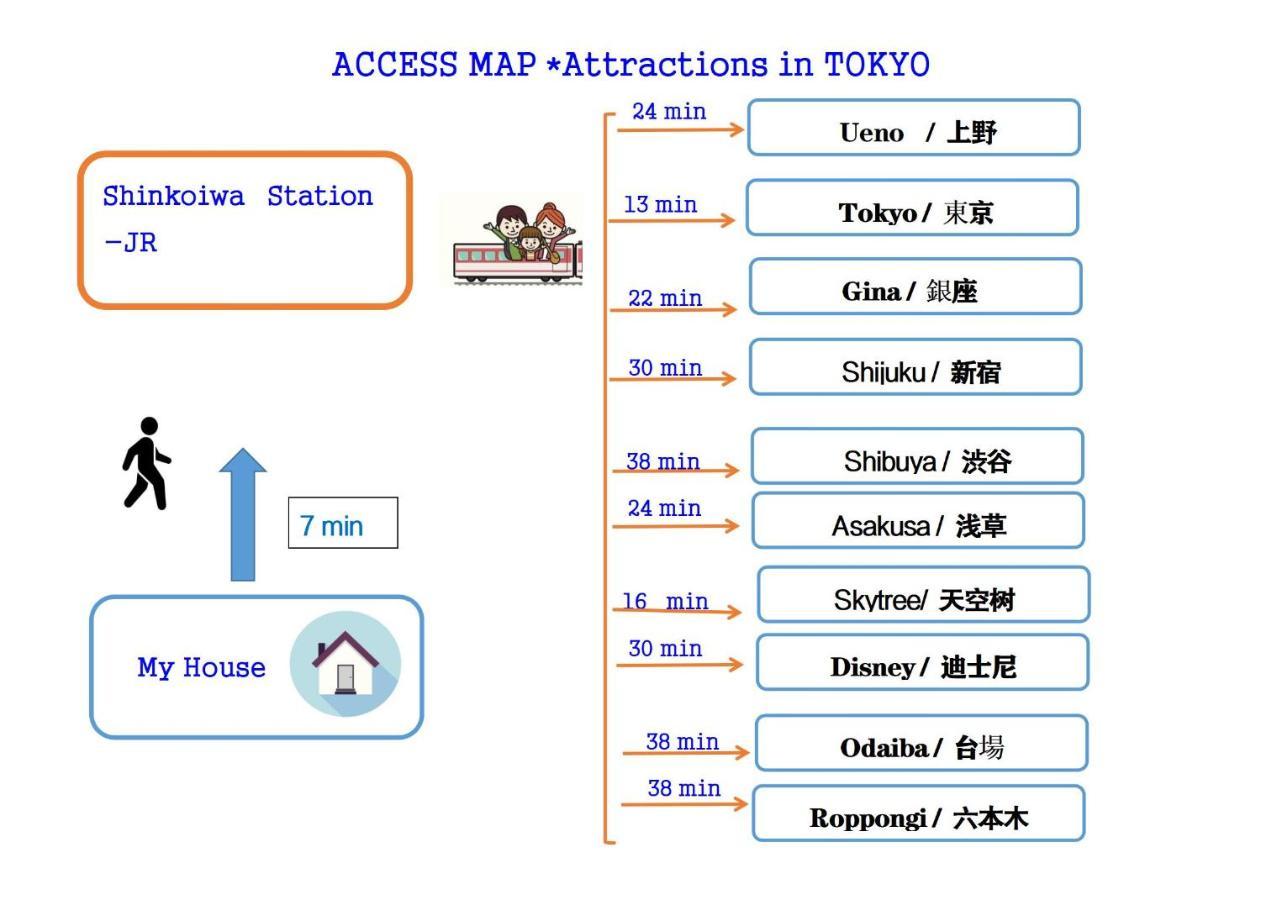 ACCESS MAP *Attractions in TOKYO

Shinkoiwa Station -JR

7 min

My House

24 min
Ueno / 上野

13 min
Tokyo / 東京

22 min
Gina / 銀座

30 min
Shijuku / 新宿

38 min
Shibuya / 渋谷

24 min
Asakusa / 浅草

16 min
Skytree/ 天空树

30 min
Disney / 迪士尼

38 min
Odaiba / 台場

38 min
Roppongi / 六本木